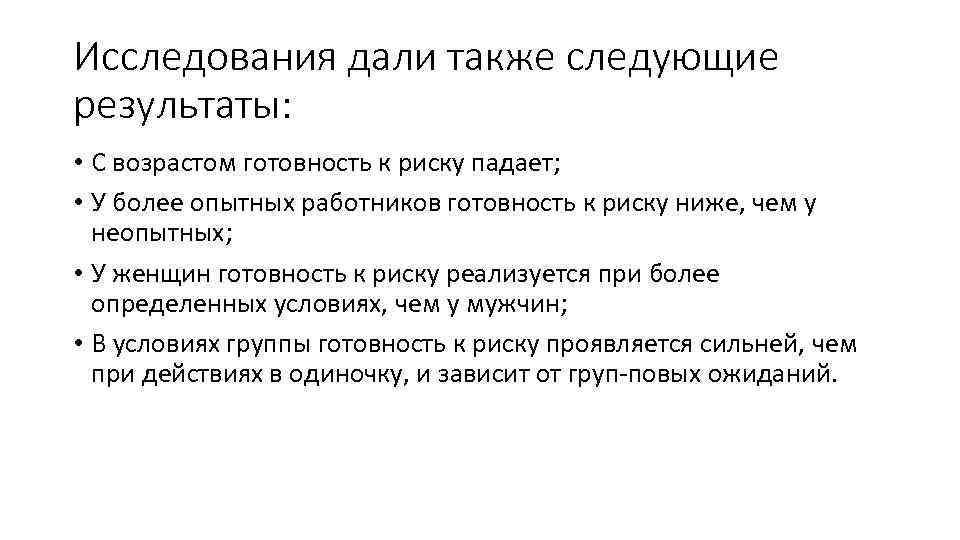 Исследования дали также следующие результаты:

• С возрастом готовность к риску падает;
• У более опытных работников готовность к риску ниже, чем у неопытных;
• У женщин готовность к риску реализуется при более определенных условиях, чем у мужчин;
• В условиях группы готовность к риску проявляется сильней, чем при действиях в одиночку, и зависит от груп-повых ожиданий.